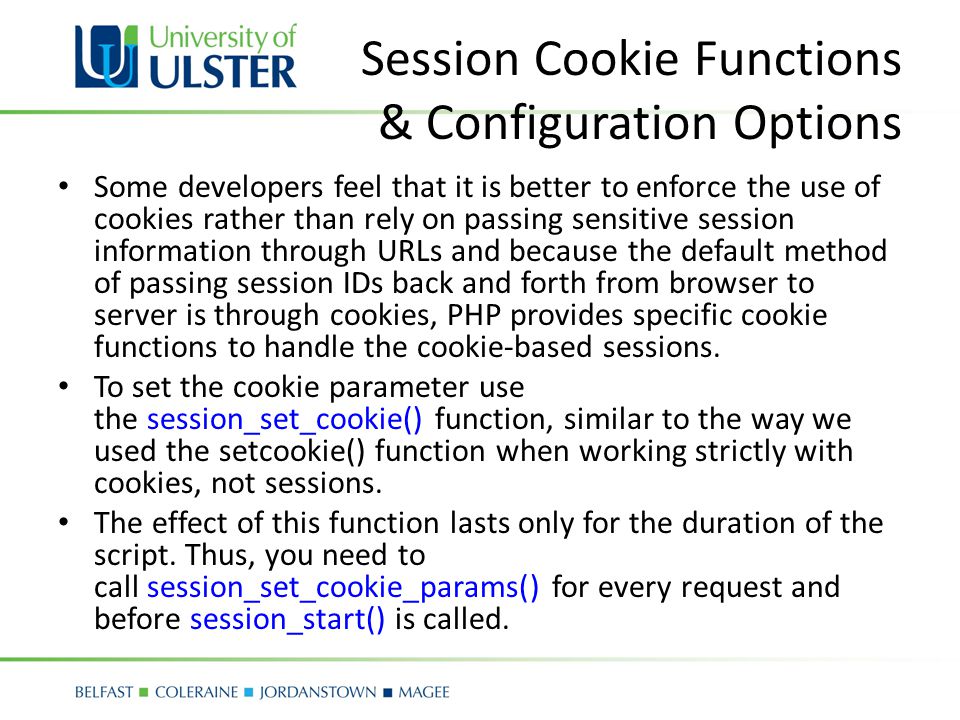 University of ULSTER

Session Cookie Functions & Configuration Options

• Some developers feel that it is better to enforce the use of cookies rather than rely on passing sensitive session information through URLs and because the default method of passing session IDs back and forth from browser to server is through cookies, PHP provides specific cookie functions to handle the cookie-based sessions.
• To set the cookie parameter use the session_set_cookie() function, similar to the way we used the setcookie() function when working strictly with cookies, not sessions.
• The effect of this function lasts only for the duration of the script. Thus, you need to call session_set_cookie_params() for every request and before session_start() is called.

BELFAST ■ COLERAINE ■ JORDANSTOWN ■ MAGEE